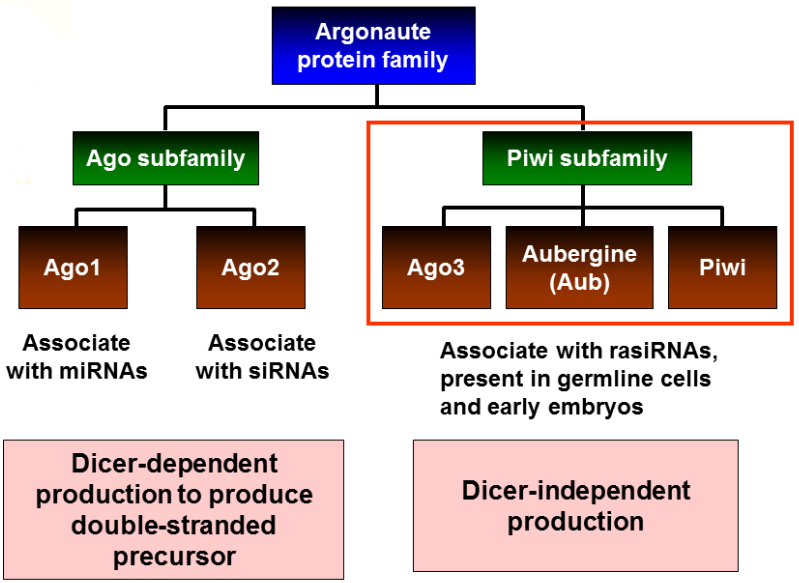 Argonaute protein family

Ago subfamily

Piwi subfamily

Ago1

Ago2

Ago3

Aubergine (Aub)

Piwi

Associate with miRNAs

Associate with siRNAs

Associate with rasiRNAs, present in germline cells and early embryos

Dicer-dependent production to produce double-stranded precursor

Dicer-independent production